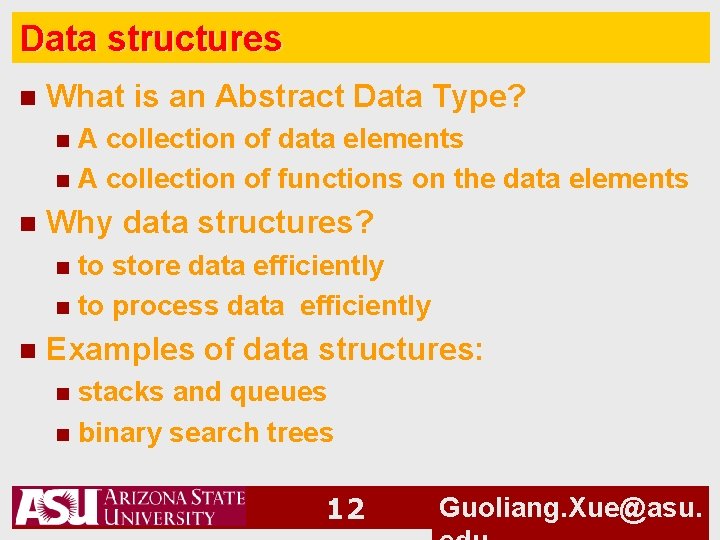 Data structures

What is an Abstract Data Type?

A collection of data elements

A collection of functions on the data elements

Why data structures?

to store data efficiently

to process data efficiently

Examples of data structures:

stacks and queues

binary search trees

ASU ARIZONA STATE UNIVERSITY

12

Guoliang.Xue@asu.edu